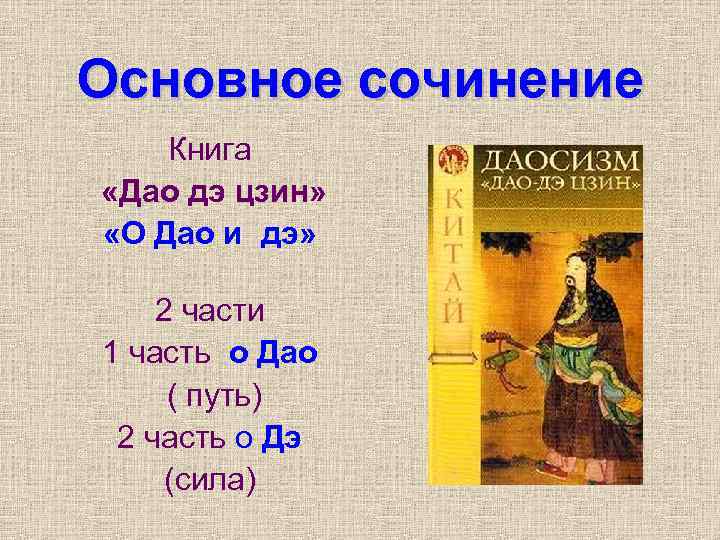 Основное сочинение

Книга
«Дао дэ цзин»
«О Дао и дэ»

2 части
1 часть о Дао
( путь)
2 часть о Дэ
(сила)

ДАОСИЗМ
«ДАО-ДЭ ЦЗИН»

КИТАЙ